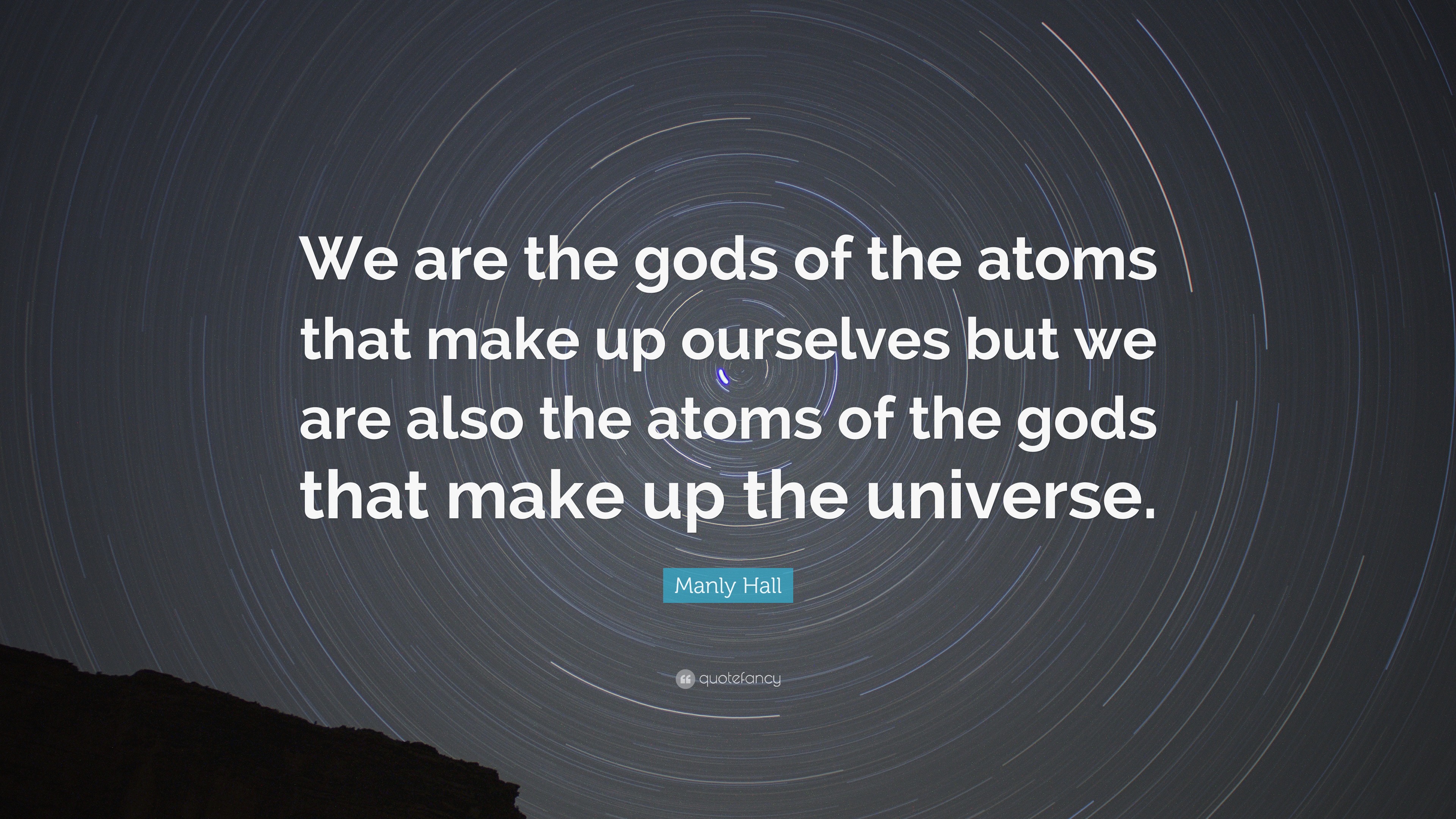 We are the gods of the atoms that make up ourselves but we are also the atoms of the gods that make up the universe.

Manly Hall

quotefancy